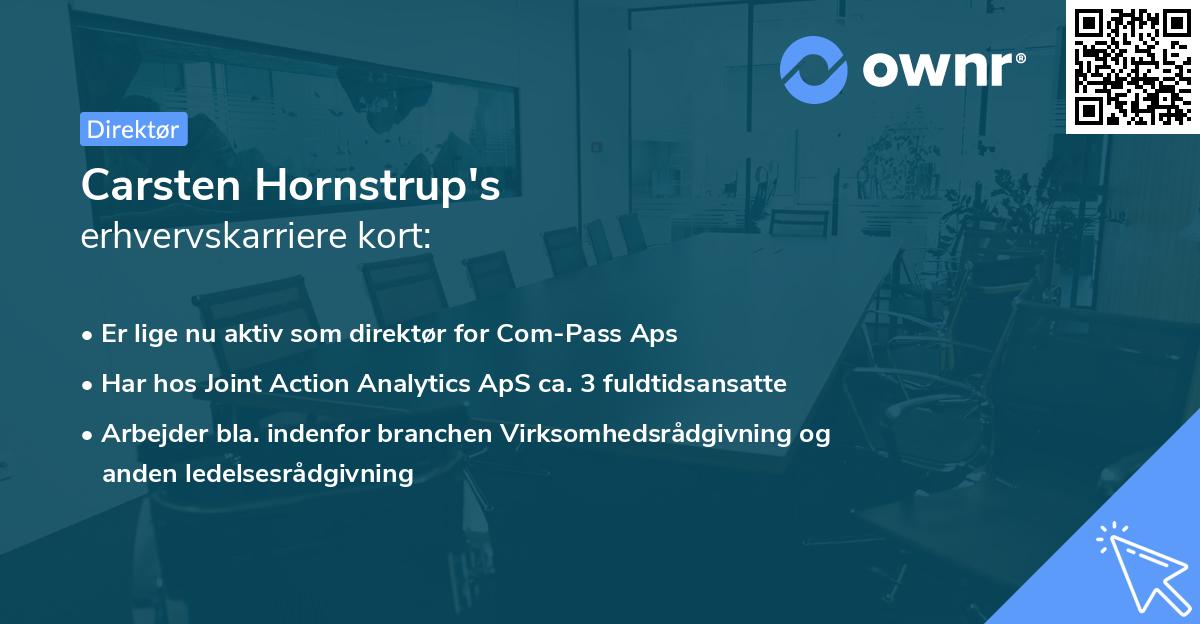 ownr®

Direktør

Carsten Hornstrup's
erhvervskarriere kort:

• Er lige nu aktiv som direktør for Com-Pass Aps
• Har hos Joint Action Analytics ApS ca. 3 fuldtidsansatte
• Arbejder bla. indenfor branchen Virksomhedsrådgivning og anden ledelsesrådgivning